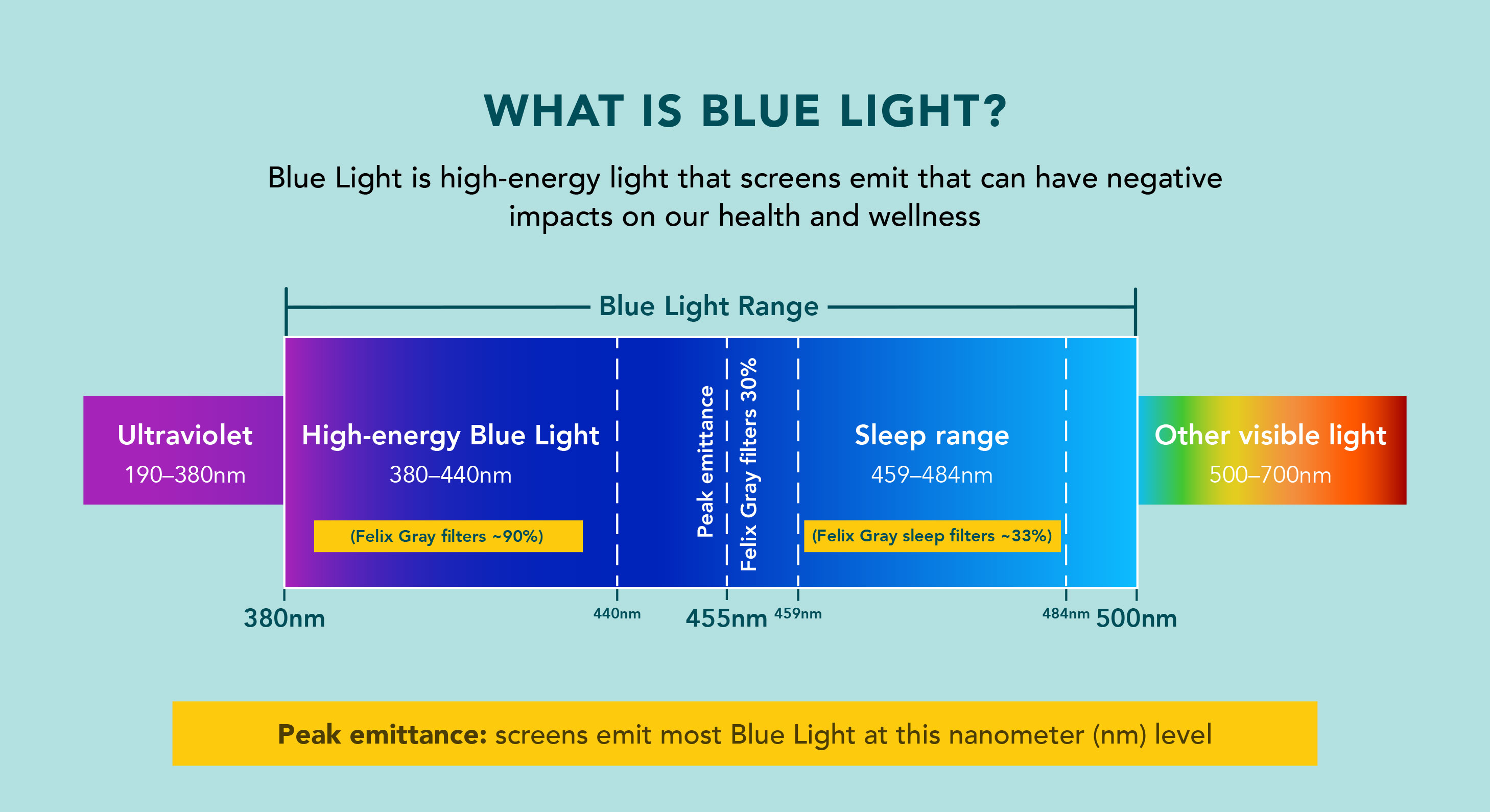 WHAT IS BLUE LIGHT?

Blue Light is high-energy light that screens emit that can have negative impacts on our health and wellness

Blue Light Range

Ultraviolet
190–380nm

High-energy Blue Light
380–440nm

(Felix Gray filters ~90%)

Peak emittance

Felix Gray filters 30%

Sleep range
459–484nm

(Felix Gray sleep filters ~33%)

Other visible light
500–700nm

380nm 440nm 455nm 459nm 484nm 500nm

Peak emittance: screens emit most Blue Light at this nanometer (nm) level